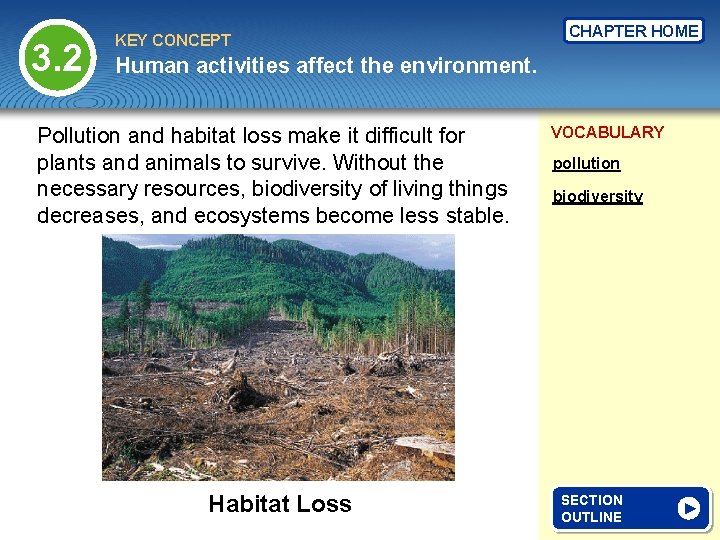 3.2

KEY CONCEPT
Human activities affect the environment.

CHAPTER HOME

Pollution and habitat loss make it difficult for plants and animals to survive. Without the necessary resources, biodiversity of living things decreases, and ecosystems become less stable.

Habitat Loss

VOCABULARY
pollution
biodiversity

SECTION OUTLINE